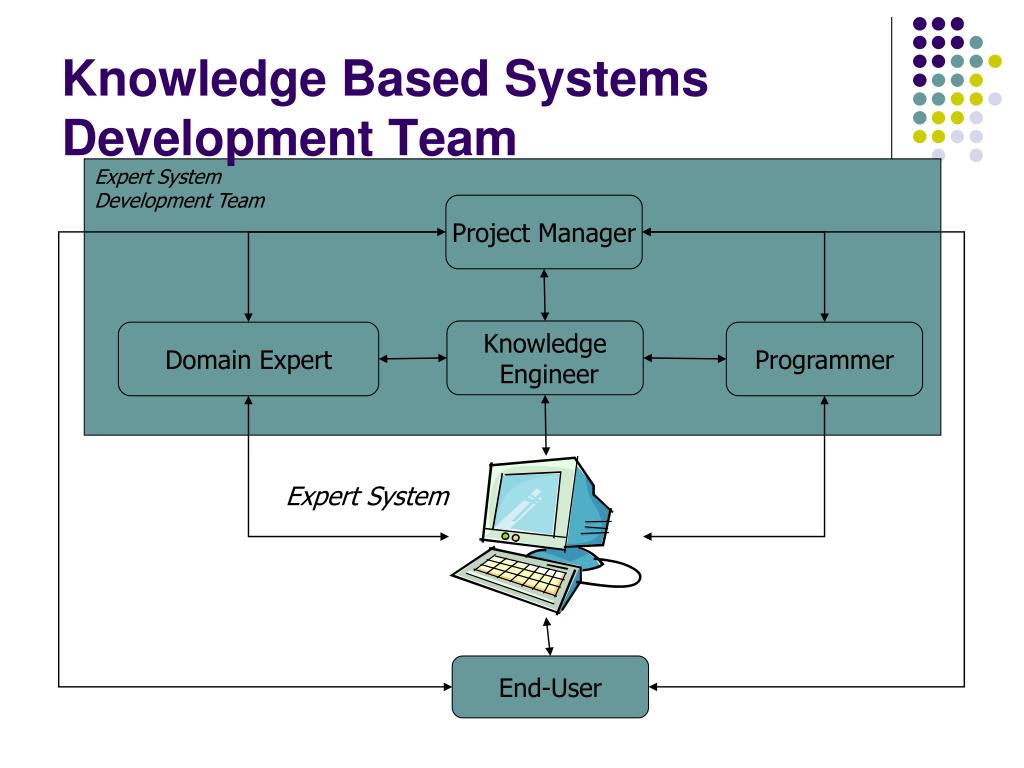 Knowledge Based Systems Development Team

Expert System Development Team

Project Manager

Domain Expert

Knowledge Engineer

Programmer

Expert System

End-User